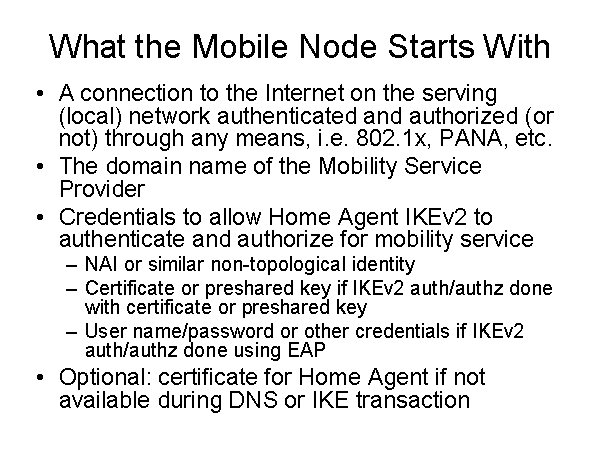 What the Mobile Node Starts With

• A connection to the Internet on the serving (local) network authenticated and authorized (or not) through any means, i.e. 802.1x, PANA, etc.
• The domain name of the Mobility Service Provider
• Credentials to allow Home Agent IKEv2 to authenticate and authorize for mobility service
– NAI or similar non-topological identity
– Certificate or preshared key if IKEv2 auth/authz done with certificate or preshared key
– User name/password or other credentials if IKEv2 auth/authz done using EAP
• Optional: certificate for Home Agent if not available during DNS or IKE transaction